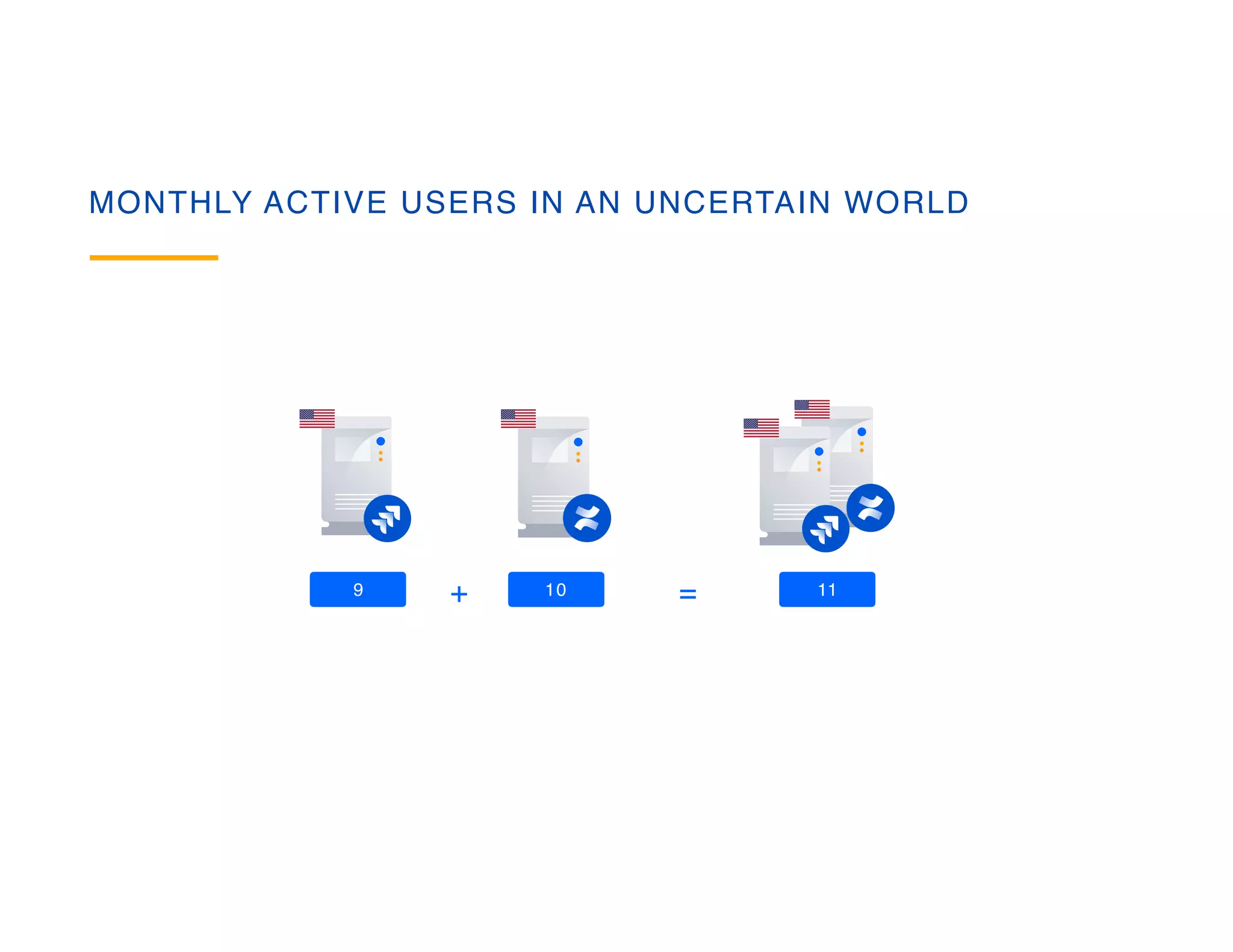 MONTHLY ACTIVE USERS IN AN UNCERTAIN WORLD

9 + 10 = 11